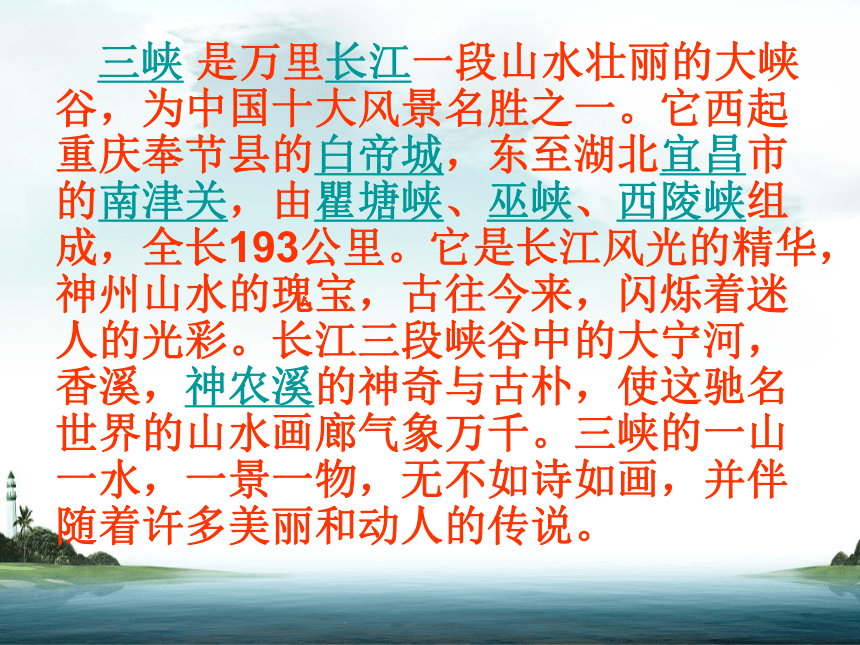 三峡 是万里长江一段山水壮丽的大峡谷，为中国十大风景名胜之一。它西起重庆奉节县的白帝城，东至湖北宜昌市的南津关，由瞿塘峡、巫峡、西陵峡组成，全长193公里。它是长江风光的精华，神州山水的瑰宝，古往今来，闪烁着迷人的光彩。长江三段峡谷中的大宁河，香溪，神农溪的神奇与古朴，使这驰名世界的山水画廊气象万千。三峡的一山一水，一景一物，无不如诗如画，并伴随着许多美丽和动人的传说。